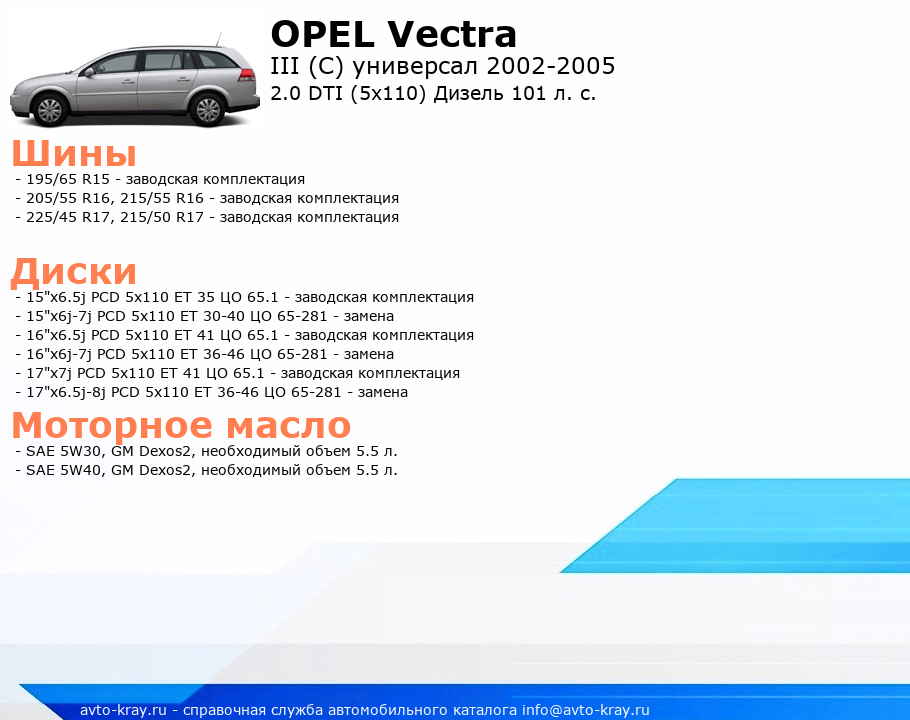 OPEL Vectra
III (C) универсал 2002-2005
2.0 DTI (5x110) Дизель 101 л. с.

Шины
- 195/65 R15 - заводская комплектация
- 205/55 R16, 215/55 R16 - заводская комплектация
- 225/45 R17, 215/50 R17 - заводская комплектация

Диски
- 15"x6.5j PCD 5x110 ET 35 ЦО 65.1 - заводская комплектация
- 15"x6j-7j PCD 5x110 ET 30-40 ЦО 65-281 - замена
- 16"x6.5j PCD 5x110 ET 41 ЦО 65.1 - заводская комплектация
- 16"x6j-7j PCD 5x110 ET 36-46 ЦО 65-281 - замена
- 17"x7j PCD 5x110 ET 41 ЦО 65.1 - заводская комплектация
- 17"x6.5j-8j PCD 5x110 ET 36-46 ЦО 65-281 - замена

Моторное масло
- SAE 5W30, GM Dexos2, необходимый объем 5.5 л.
- SAE 5W40, GM Dexos2, необходимый объем 5.5 л.

avto-kray.ru - справочная служба автомобильного каталога info@avto-kray.ru